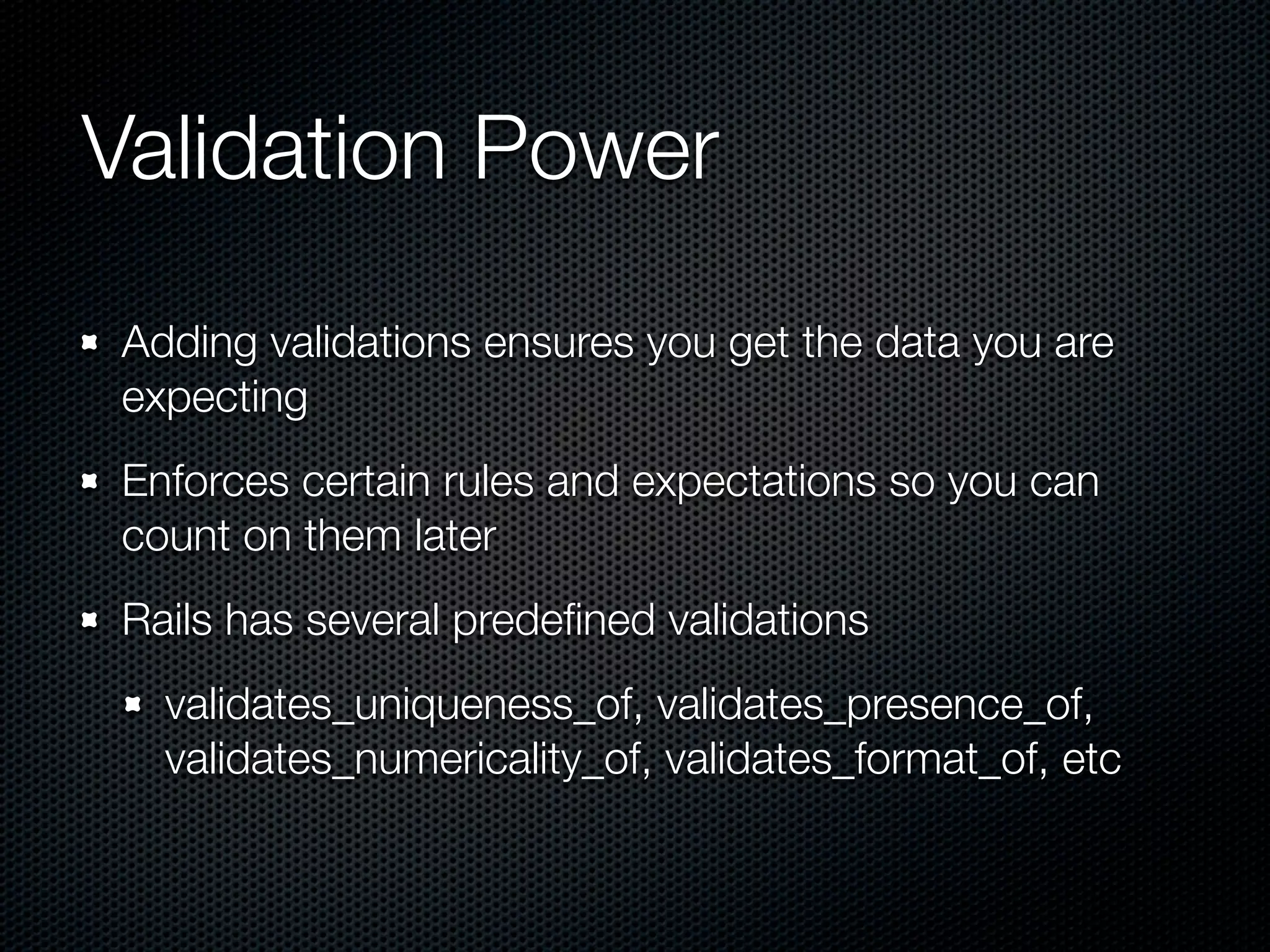 Validation Power

Adding validations ensures you get the data you are expecting

Enforces certain rules and expectations so you can count on them later

Rails has several predefined validations

validates_uniqueness_of, validates_presence_of, validates_numericality_of, validates_format_of, etc